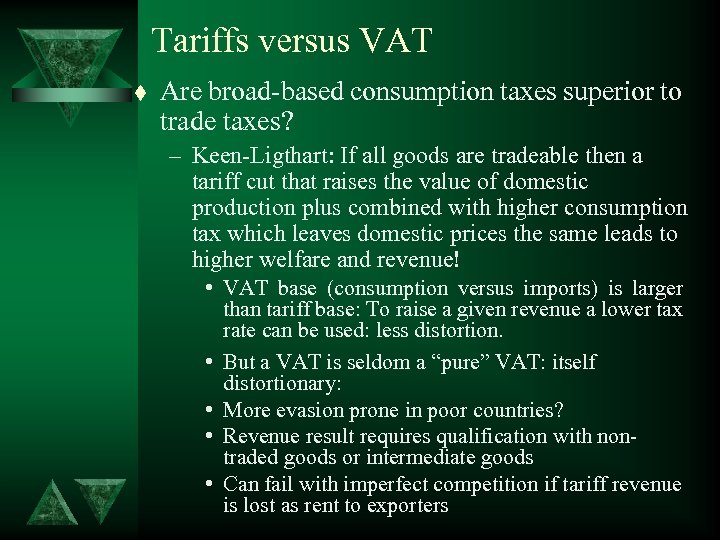 Tariffs versus VAT

Are broad-based consumption taxes superior to trade taxes?

– Keen-Ligthart: If all goods are tradeable then a tariff cut that raises the value of domestic production plus combined with higher consumption tax which leaves domestic prices the same leads to higher welfare and revenue!

• VAT base (consumption versus imports) is larger than tariff base: To raise a given revenue a lower tax rate can be used: less distortion.

• But a VAT is seldom a “pure” VAT: itself distortionary:

• More evasion prone in poor countries?

• Revenue result requires qualification with non-traded goods or intermediate goods

• Can fail with imperfect competition if tariff revenue is lost as rent to exporters